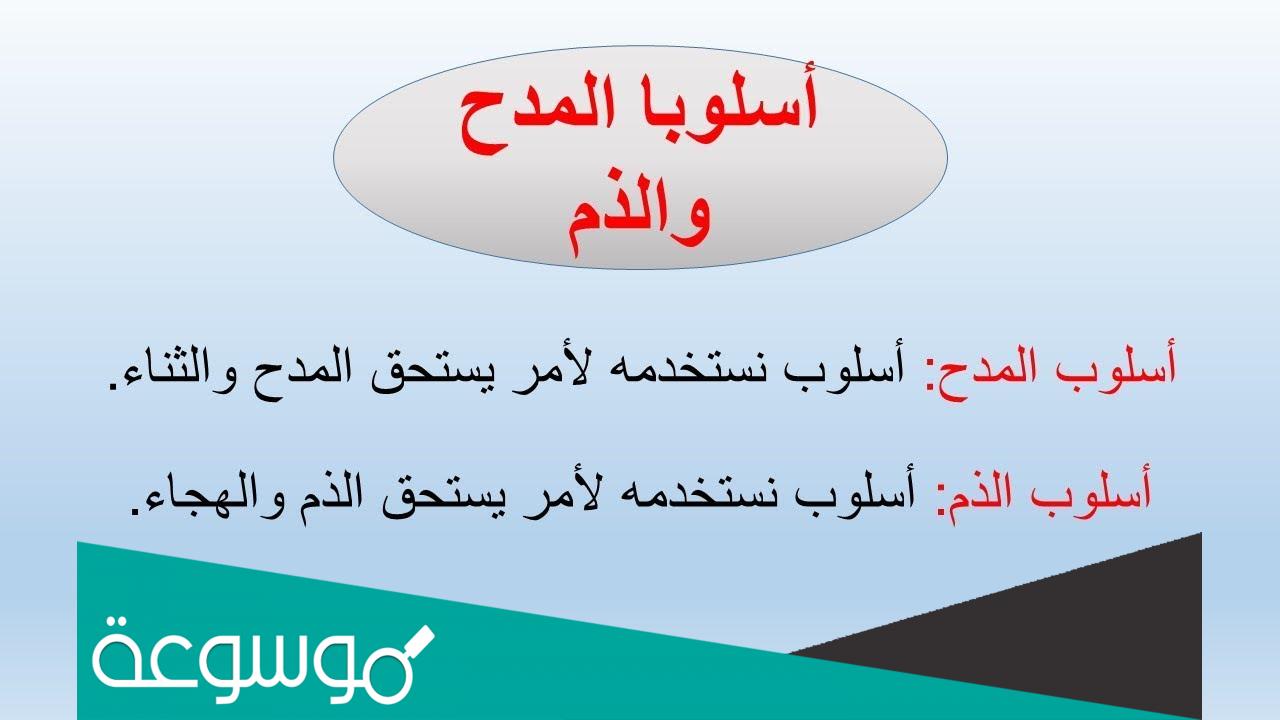 أسلوبا المدح والذم

أسلوب المدح: أسلوب نستخدمه لأمر يستحق المدح والثناء.

أسلوب الذم: أسلوب نستخدمه لأمر يستحق الذم والهجاء.

موسوعة